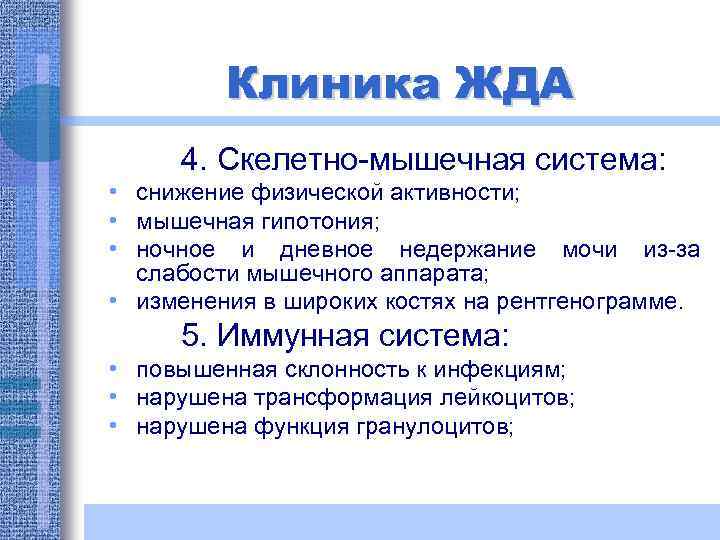 Клиника ЖДА

4. Скелетно-мышечная система:
• снижение физической активности;
• мышечная гипотония;
• ночное и дневное недержание мочи из-за слабости мышечного аппарата;
• изменения в широких костях на рентгенограмме.

5. Иммунная система:
• повышенная склонность к инфекциям;
• нарушена трансформация лейкоцитов;
• нарушена функция гранулоцитов;